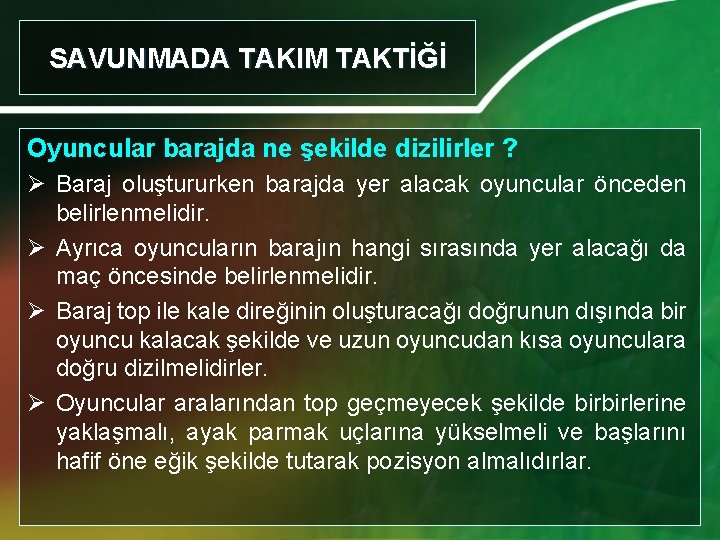 SAVUNMADA TAKIM TAKTİĞİ

Oyuncular barajda ne şekilde dizilirler ?

➢ Baraj oluştururken barajda yer alacak oyuncular önceden belirlenmelidir.

➢ Ayrıca oyuncuların barajın hangi sırasında yer alacağı da maç öncesinde belirlenmelidir.

➢ Baraj top ile kale direğinin oluşturacağı doğrunun dışında bir oyuncu kalacak şekilde ve uzun oyuncudan kısa oyunculara doğru dizilmelidirler.

➢ Oyuncular aralarından top geçmeyecek şekilde birbirlerine yaklaşmalı, ayak parmak uçlarına yükselmeli ve başlarını hafif öne eğik şekilde tutarak pozisyon almalıdırlar.